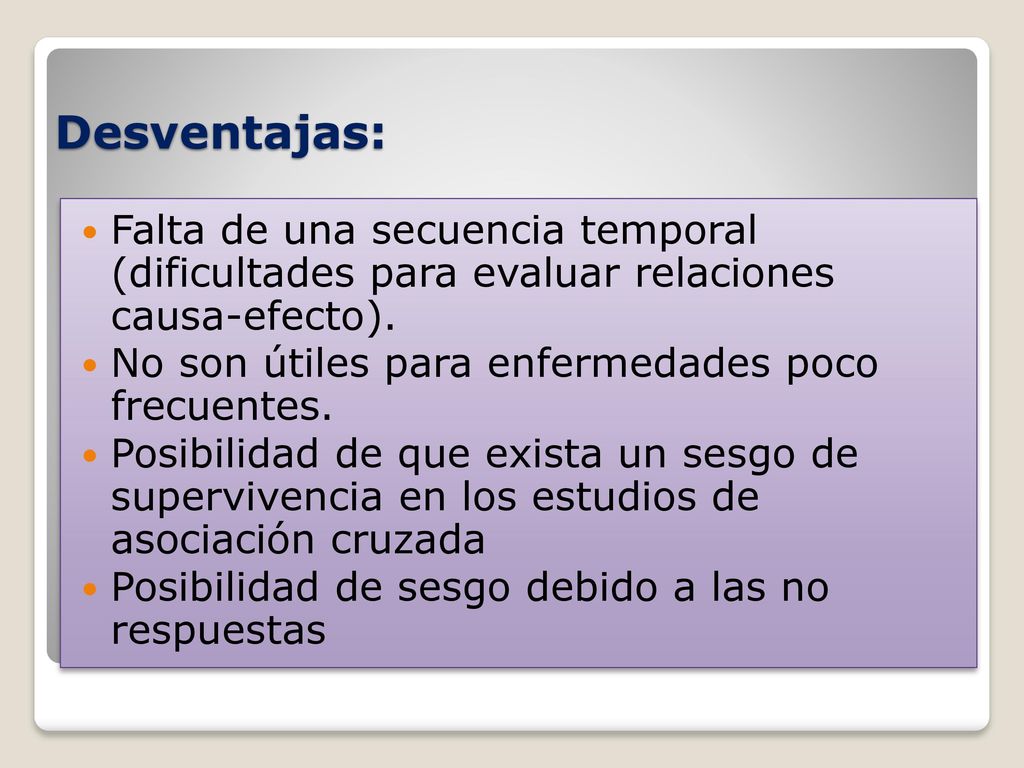 Desventajas:

- Falta de una secuencia temporal (dificultades para evaluar relaciones causa-efecto).
- No son útiles para enfermedades poco frecuentes.
- Posibilidad de que exista un sesgo de supervivencia en los estudios de asociación cruzada
- Posibilidad de sesgo debido a las no respuestas